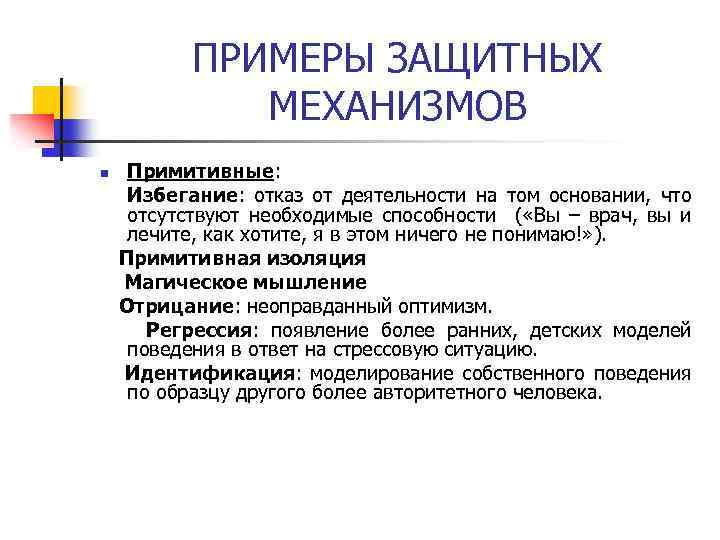 ПРИМЕРЫ ЗАЩИТНЫХ МЕХАНИЗМОВ

Примитивные:

Избегание: отказ от деятельности на том основании, что отсутствуют необходимые способности («Вы – врач, вы и лечите, как хотите, я в этом ничего не понимаю!»).

Примитивная изоляция

Магическое мышление

Отрицание: неоправданный оптимизм.

Регрессия: появление более ранних, детских моделей поведения в ответ на стрессовую ситуацию.

Идентификация: моделирование собственного поведения по образцу другого более авторитетного человека.